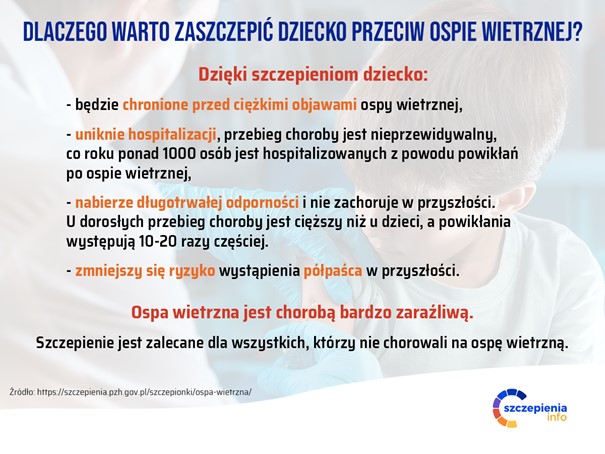 DLACZEGO WARTO ZASZCZEPIĆ DZIECKO PRZECIW OSPIE WIETRZNEJ?

Dzięki szczepieniom dziecko:

- będzie chronione przed ciężkimi objawami ospy wietrznej,

- uniknie hospitalizacji, przebieg choroby jest nieprzewidywalny, co roku ponad 1000 osób jest hospitalizowanych z powodu powikłań po ospie wietrznej,

- nabierze długotrwałej odporności i nie zachoruje w przyszłości. U dorosłych przebieg choroby jest cięższy niż u dzieci, a powikłania występują 10-20 razy częściej.

- zmniejszy się ryzyko wystąpienia półpaśca w przyszłości.

Ospa wietrzna jest chorobą bardzo zaraźliwą.

Szczepienie jest zalecane dla wszystkich, którzy nie chorowali na ospę wietrzną.

Źródło: https://szczepienia.pzh.gov.pl/szczepionki/ospa-wietrzna/

szczepienia info